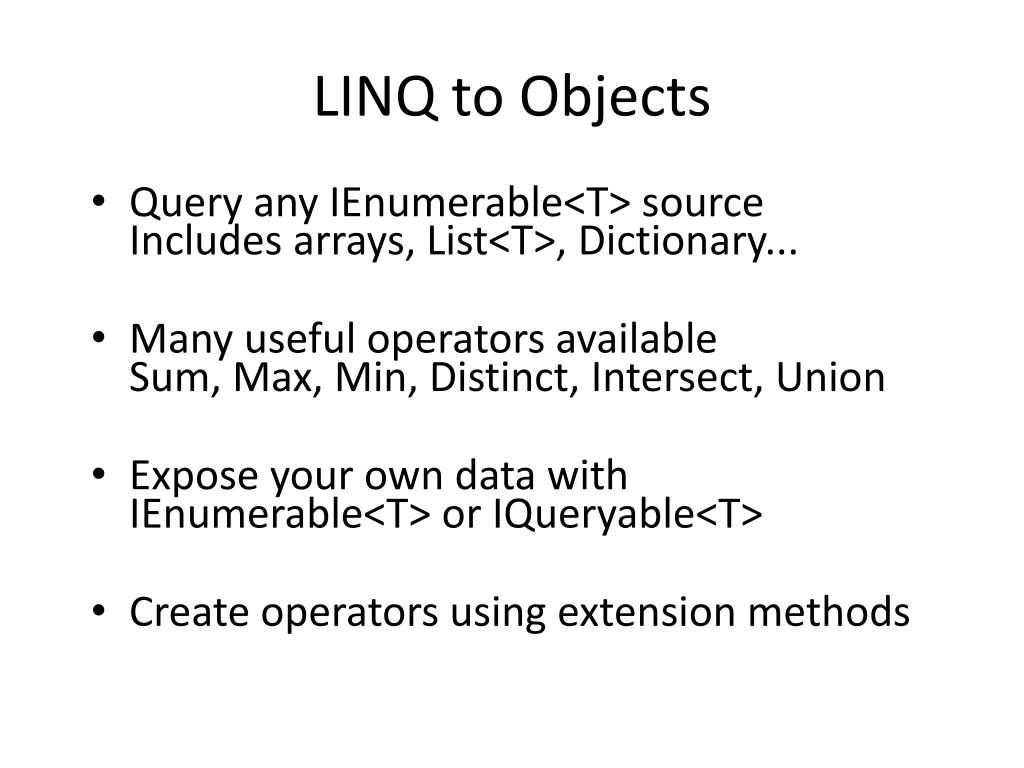 LINQ to Objects

• Query any IEnumerable<T> source
Includes arrays, List<T>, Dictionary...

• Many useful operators available
Sum, Max, Min, Distinct, Intersect, Union

• Expose your own data with
IEnumerable<T> or IQueryable<T>

• Create operators using extension methods